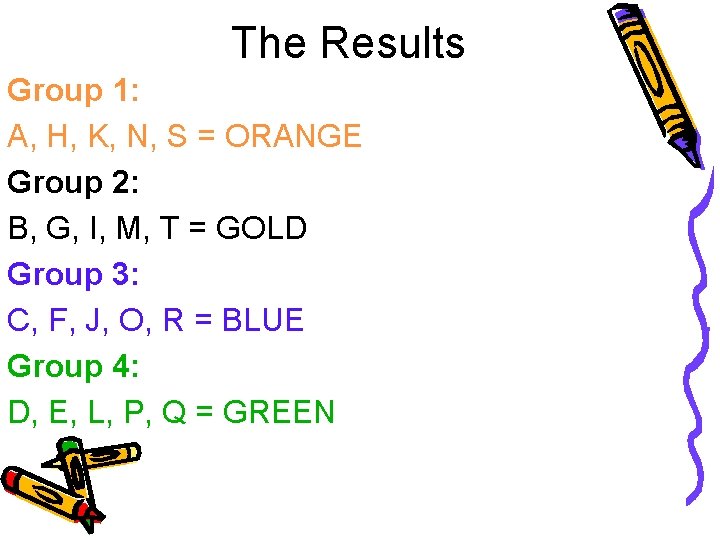 The Results

Group 1:

A, H, K, N, S = ORANGE

Group 2:

B, G, I, M, T = GOLD

Group 3:

C, F, J, O, R = BLUE

Group 4:

D, E, L, P, Q = GREEN